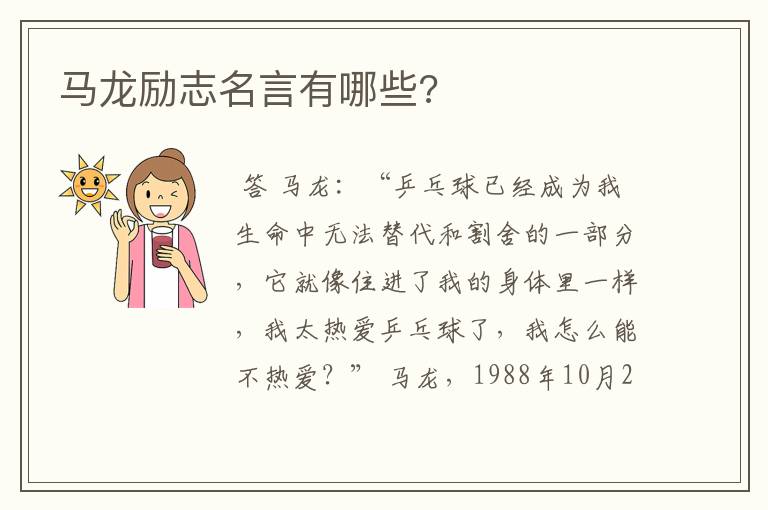 马龙励志名言有哪些?

答 马龙：“乒乓球已经成为我生命中无法替代和割舍的一部分，它就像住进了我的身体里一样，我太热爱乒乓球了，我怎么能不热爱？” 马龙，1988年10月2